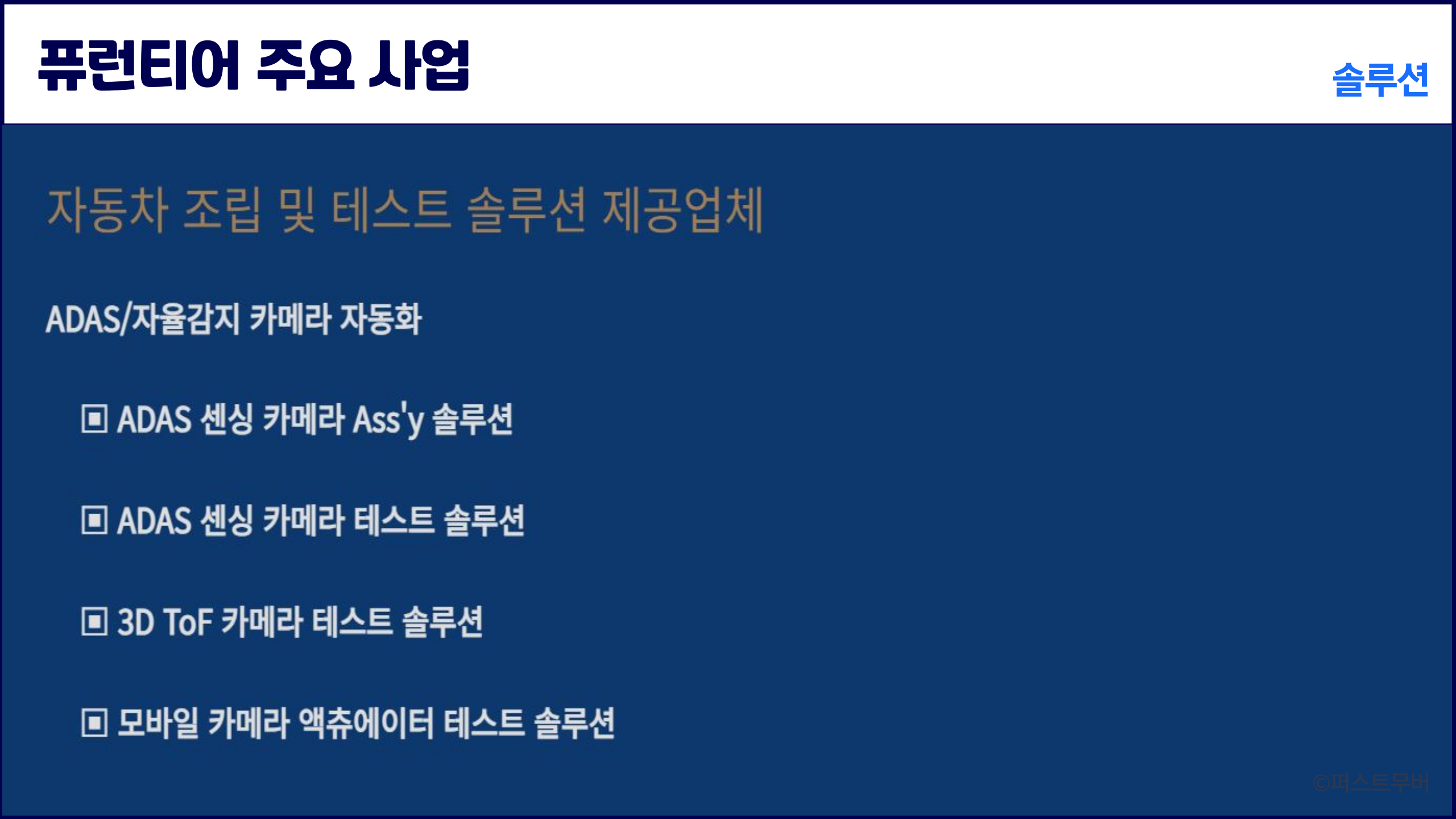 퓨런티어 주요 사업

솔루션

자동차 조립 및 테스트 솔루션 제공업체

ADAS/자율감지 카메라 자동화

▣ ADAS 센싱 카메라 Ass'y 솔루션

▣ ADAS 센싱 카메라 테스트 솔루션

▣ 3D ToF 카메라 테스트 솔루션

▣ 모바일 카메라 액츄에이터 테스트 솔루션

©퍼스트무버